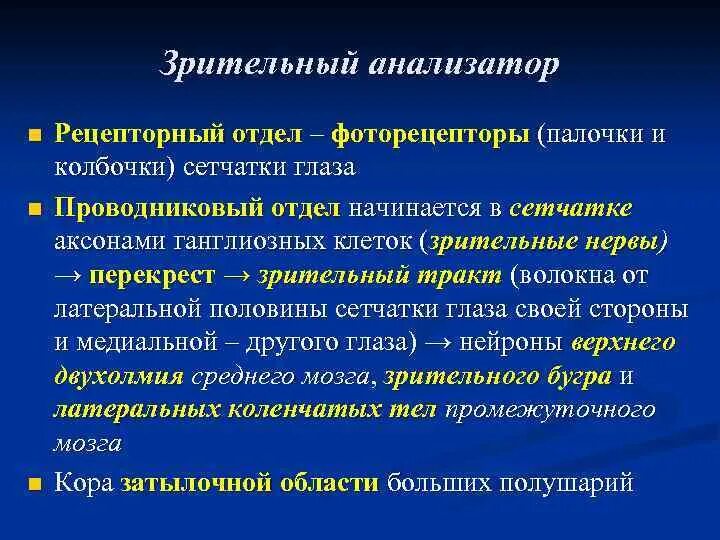 Зрительный анализатор

■ Рецепторный отдел – фоторецепторы (палочки и колбочки) сетчатки глаза

■ Проводниковый отдел начинается в сетчатке аксонами ганглиозных клеток (зрительные нервы) → перекрест → зрительный тракт (волокна от латеральной половины сетчатки глаза своей стороны и медиальной – другого глаза) → нейроны верхнего двухолмия среднего мозга, зрительного бугра и латеральных коленчатых тел промежуточного мозга

■ Кора затылочной области больших полушарий